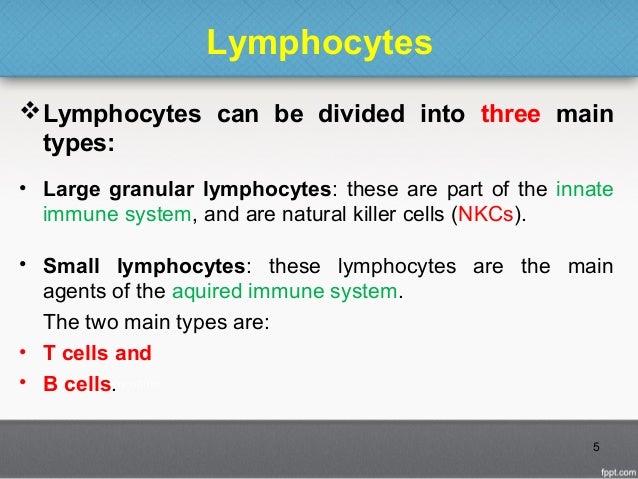 Lymphocytes

❖ Lymphocytes can be divided into three main types:

• Large granular lymphocytes: these are part of the innate immune system, and are natural killer cells (NKCs).

• Small lymphocytes: these lymphocytes are the main agents of the aquired immune system.

The two main types are:

• T cells and

• B cells.

5

fppt.com